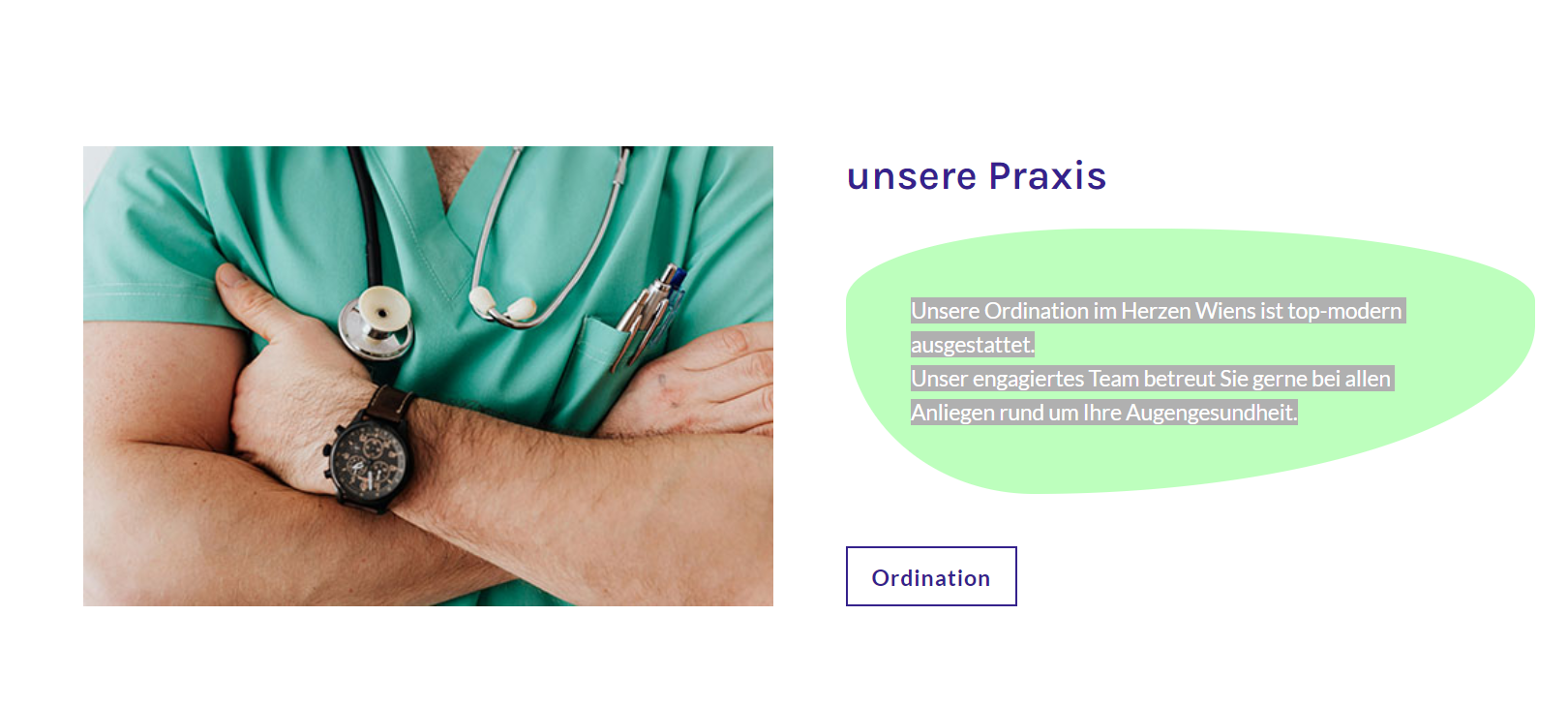 unsere Praxis

Unsere Ordination im Herzen Wiens ist top-modern ausgestattet.
Unser engagiertes Team betreut Sie gerne bei allen Anliegen rund um Ihre Augengesundheit.

Ordination